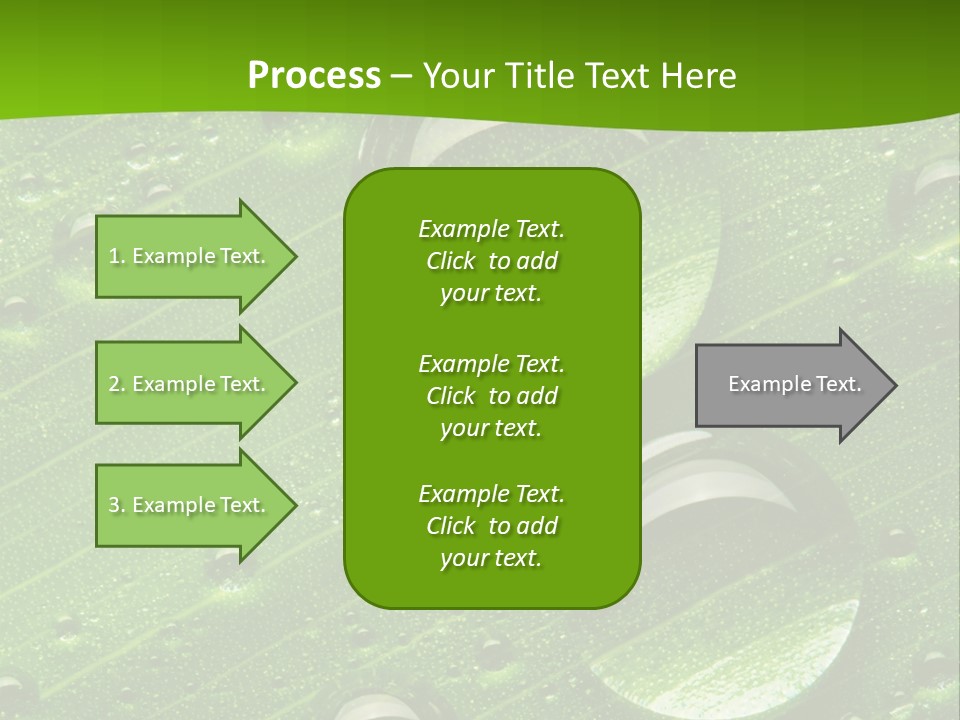 Process – Your Title Text Here

1. Example Text.

2. Example Text.

3. Example Text.

Example Text. Click to add your text.

Example Text. Click to add your text.

Example Text. Click to add your text.

Example Text.